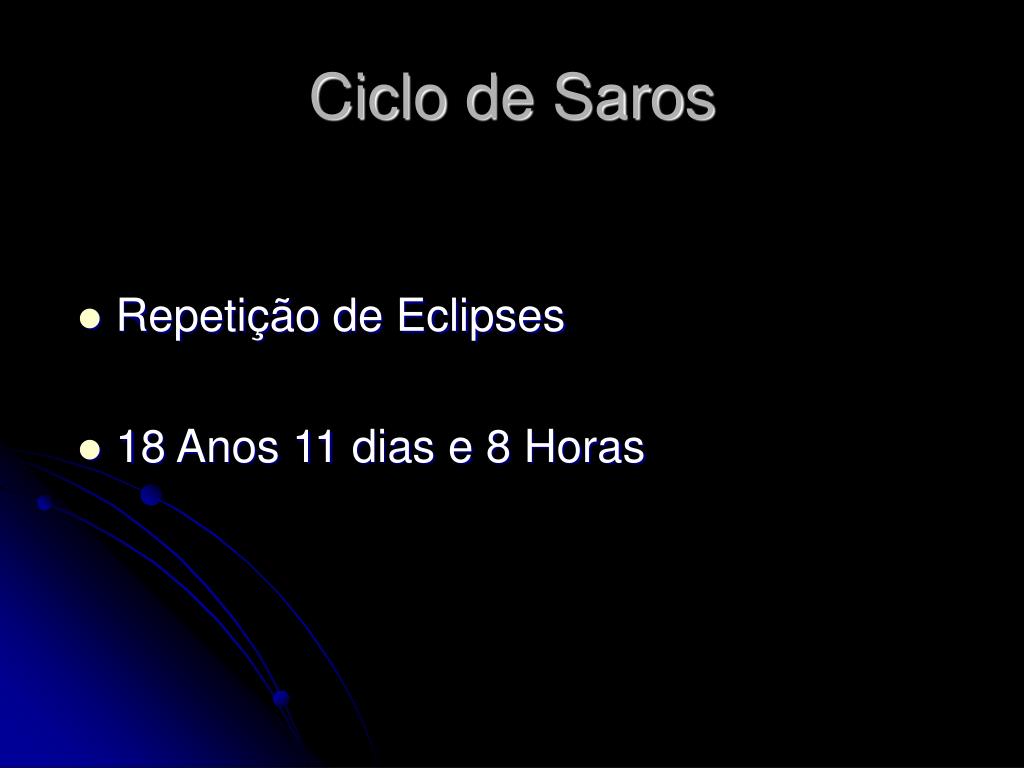 Ciclo de Saros

- Repetição de Eclipses
- 18 Anos 11 dias e 8 Horas